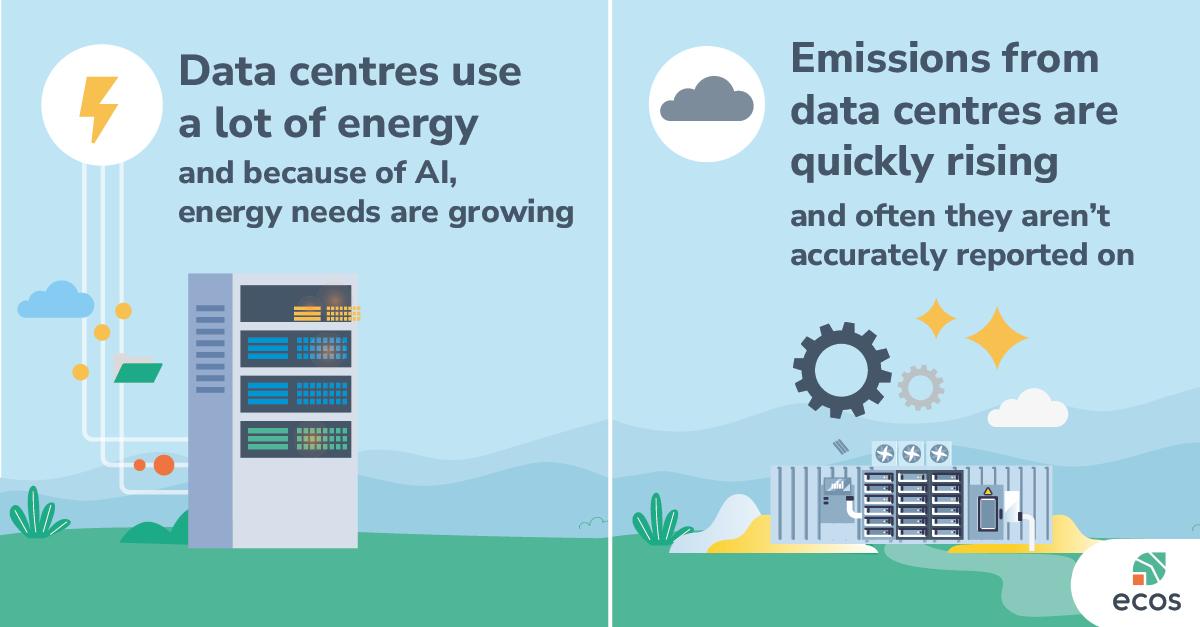 Data centres use a lot of energy

and because of AI, energy needs are growing

Emissions from data centres are quickly rising

and often they aren't accurately reported on

ecos